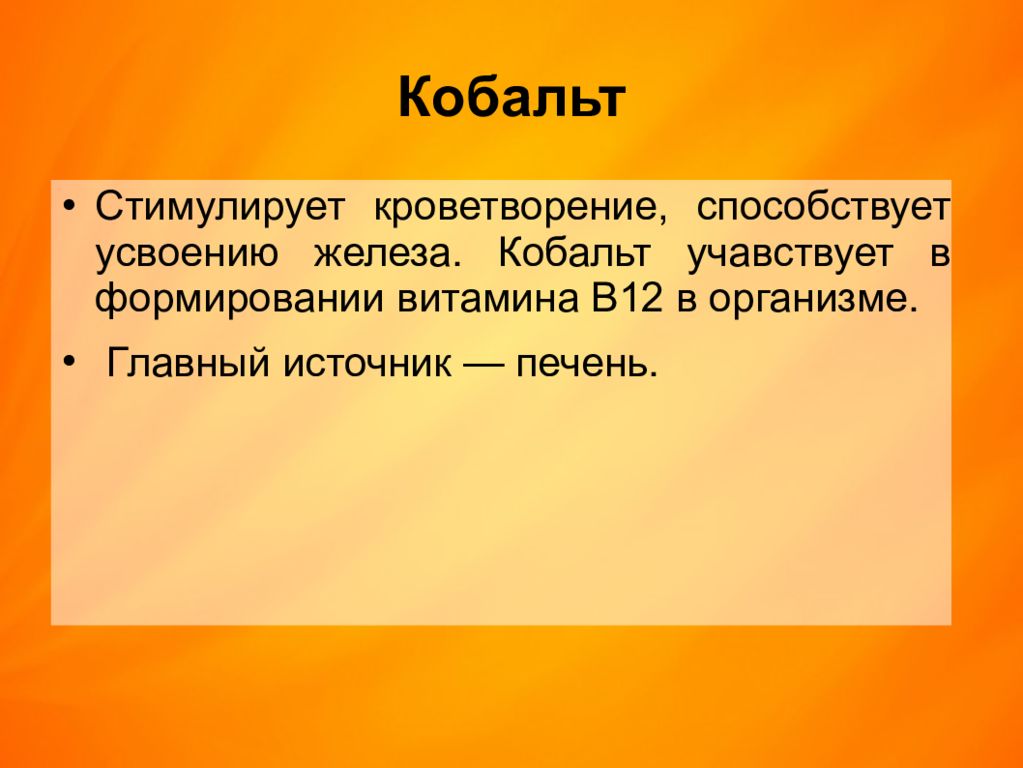 Кобальт

• Стимулирует кроветворение, способствует усвоению железа. Кобальт учавствует в формировании витамина В12 в организме.

• Главный источник — печень.